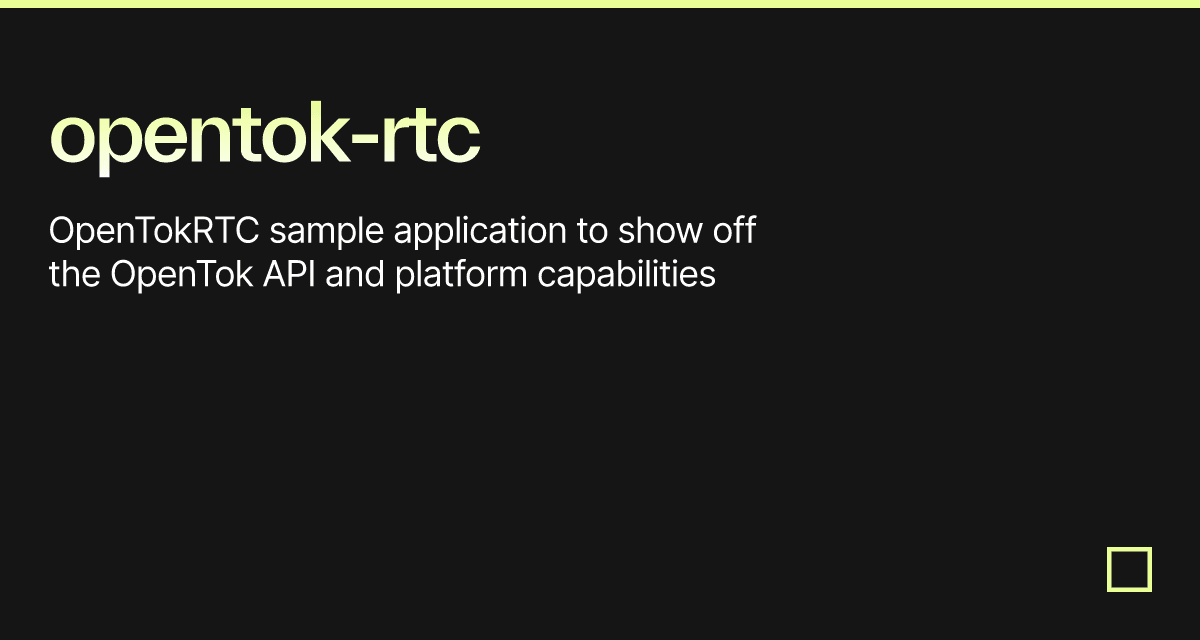 opentok-rtc

OpenTokRTC sample application to show off the OpenTok API and platform capabilities